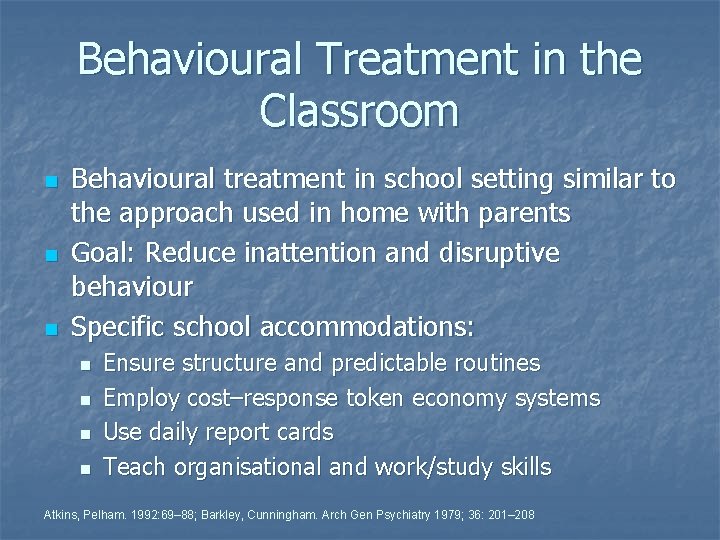 Behavioural Treatment in the Classroom

- Behavioural treatment in school setting similar to the approach used in home with parents
- Goal: Reduce inattention and disruptive behaviour
- Specific school accommodations:
  - Ensure structure and predictable routines
  - Employ cost–response token economy systems
  - Use daily report cards
  - Teach organisational and work/study skills

Atkins, Pelham. 1992:69–88; Barkley, Cunningham. Arch Gen Psychiatry 1979; 36: 201–208